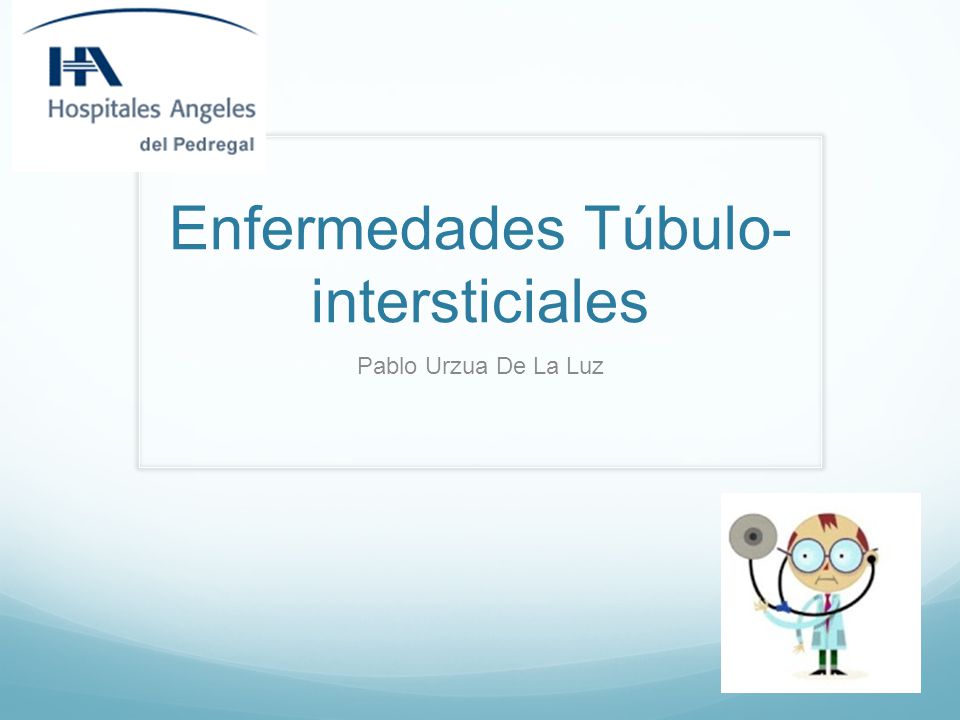 HA
Hospitales Angeles
del Pedregal

Enfermedades Túbulo-intersticiales

Pablo Urzua De La Luz